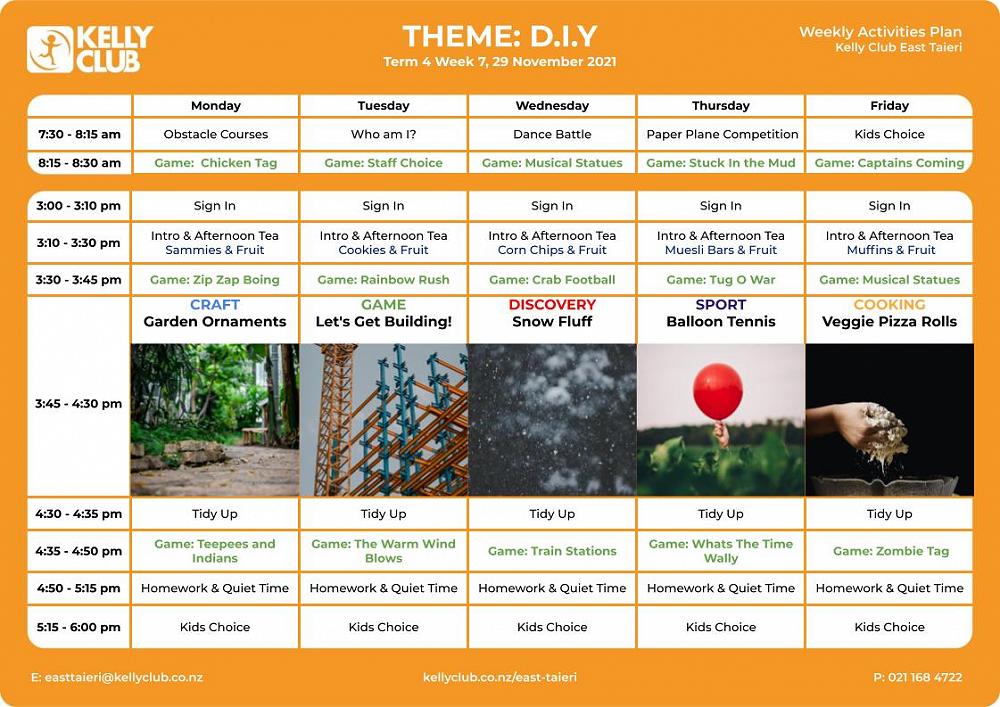 KELLY CLUB

THEME: D.I.Y
Term 4 Week 7, 29 November 2021

Weekly Activities Plan
Kelly Club East Taieri

| | Monday | Tuesday | Wednesday | Thursday | Friday |
|---|---|---|---|---|---|
| 7:30 - 8:15 am | Obstacle Courses | Who am I? | Dance Battle | Paper Plane Competition | Kids Choice |
| 8:15 - 8:30 am | Game: Chicken Tag | Game: Staff Choice | Game: Musical Statues | Game: Stuck In the Mud | Game: Captains Coming |

| | | | | | |
|---|---|---|---|---|---|
| 3:00 - 3:10 pm | Sign In | Sign In | Sign In | Sign In | Sign In |
| 3:10 - 3:30 pm | Intro & Afternoon Tea Sammies & Fruit | Intro & Afternoon Tea Cookies & Fruit | Intro & Afternoon Tea Corn Chips & Fruit | Intro & Afternoon Tea Muesli Bars & Fruit | Intro & Afternoon Tea Muffins & Fruit |
| 3:30 - 3:45 pm | Game: Zip Zap Boing | Game: Rainbow Rush | Game: Crab Football | Game: Tug O War | Game: Musical Statues |
| 3:45 - 4:30 pm | CRAFT Garden Ornaments | GAME Let's Get Building! | DISCOVERY Snow Fluff | SPORT Balloon Tennis | COOKING Veggie Pizza Rolls |
| 4:30 - 4:35 pm | Tidy Up | Tidy Up | Tidy Up | Tidy Up | Tidy Up |
| 4:35 - 4:50 pm | Game: Teepees and Indians | Game: The Warm Wind Blows | Game: Train Stations | Game: Whats The Time Wally | Game: Zombie Tag |
| 4:50 - 5:15 pm | Homework & Quiet Time | Homework & Quiet Time | Homework & Quiet Time | Homework & Quiet Time | Homework & Quiet Time |
| 5:15 - 6:00 pm | Kids Choice | Kids Choice | Kids Choice | Kids Choice | Kids Choice |

E: easttaieri@kellyclub.co.nz
kellyclub.co.nz/east-taieri
P: 021 168 4722